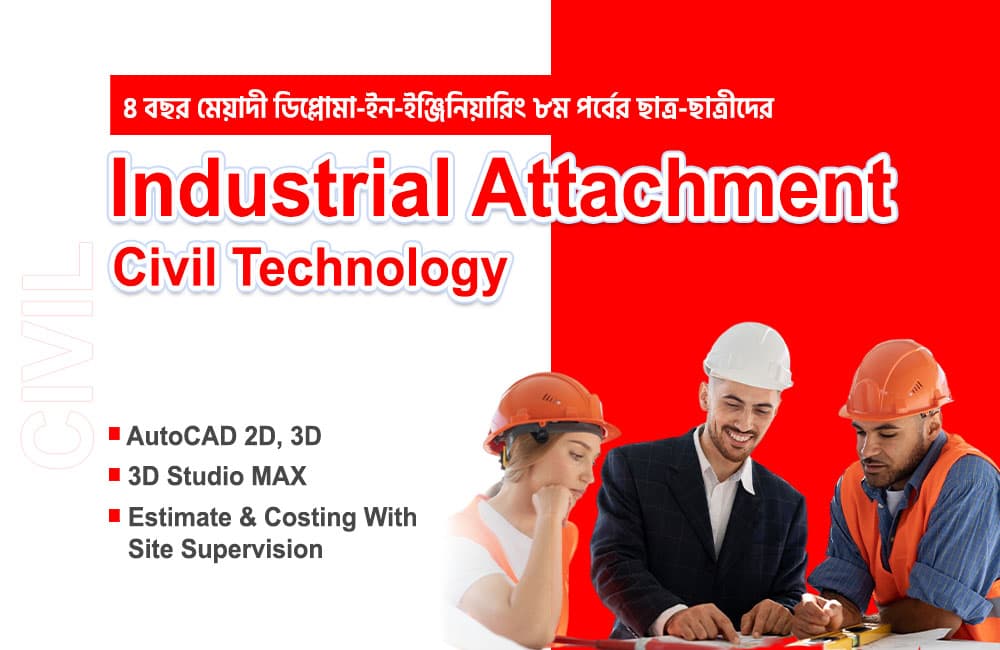 ৪ বছর মেয়াদী ডিপ্লোমা-ইন-ইঞ্জিনিয়ারিং ৮ম পর্বের ছাত্র-ছাত্রীদের

Industrial Attachment

Civil Technology

CIVIL

AutoCAD 2D, 3D

3D Studio MAX

Estimate & Costing With Site Supervision